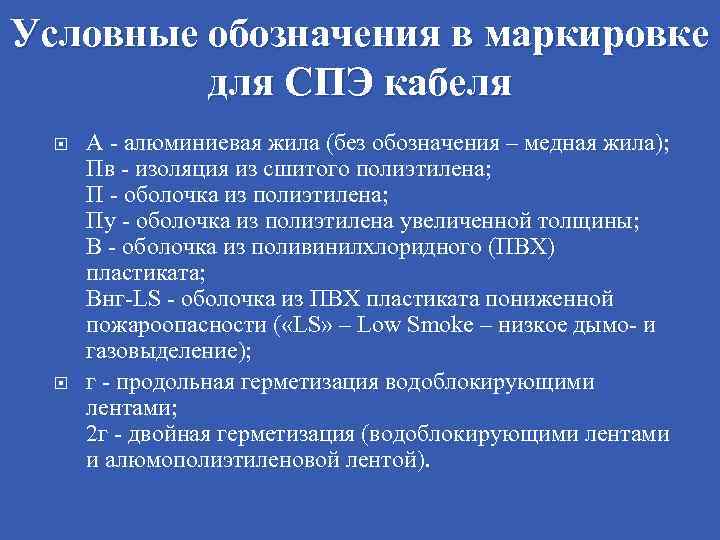 Условные обозначения в маркировке для СПЭ кабеля

А - алюминиевая жила (без обозначения – медная жила);
Пв - изоляция из сшитого полиэтилена;
П - оболочка из полиэтилена;
Пу - оболочка из полиэтилена увеличенной толщины;
В - оболочка из поливинилхлоридного (ПВХ) пластиката;
Внг-LS - оболочка из ПВХ пластиката пониженной пожароопасности («LS» – Low Smoke – низкое дымо- и газовыделение);

г - продольная герметизация водоблокирующими лентами;
2г - двойная герметизация (водоблокирующими лентами и алюмополиэтиленовой лентой).